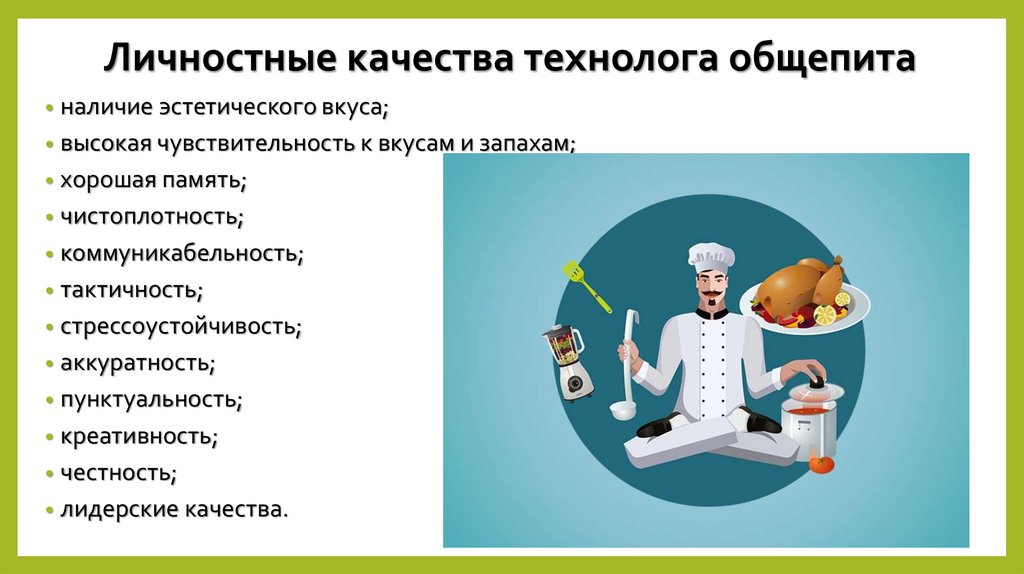 Личностные качества технолога общепита

• наличие эстетического вкуса;
• высокая чувствительность к вкусам и запахам;
• хорошая память;
• чистоплотность;
• коммуникабельность;
• тактичность;
• стрессоустойчивость;
• аккуратность;
• пунктуальность;
• креативность;
• честность;
• лидерские качества.